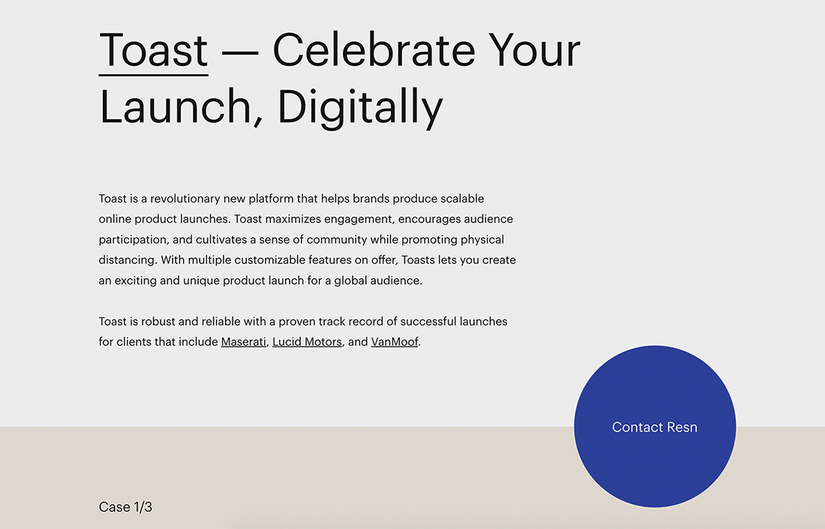 Toast — Celebrate Your Launch, Digitally

Toast is a revolutionary new platform that helps brands produce scalable online product launches. Toast maximizes engagement, encourages audience participation, and cultivates a sense of community while promoting physical distancing. With multiple customizable features on offer, Toasts lets you create an exciting and unique product launch for a global audience.

Toast is robust and reliable with a proven track record of successful launches for clients that include Maserati, Lucid Motors, and VanMoof.

Contact Resn

Case 1/3